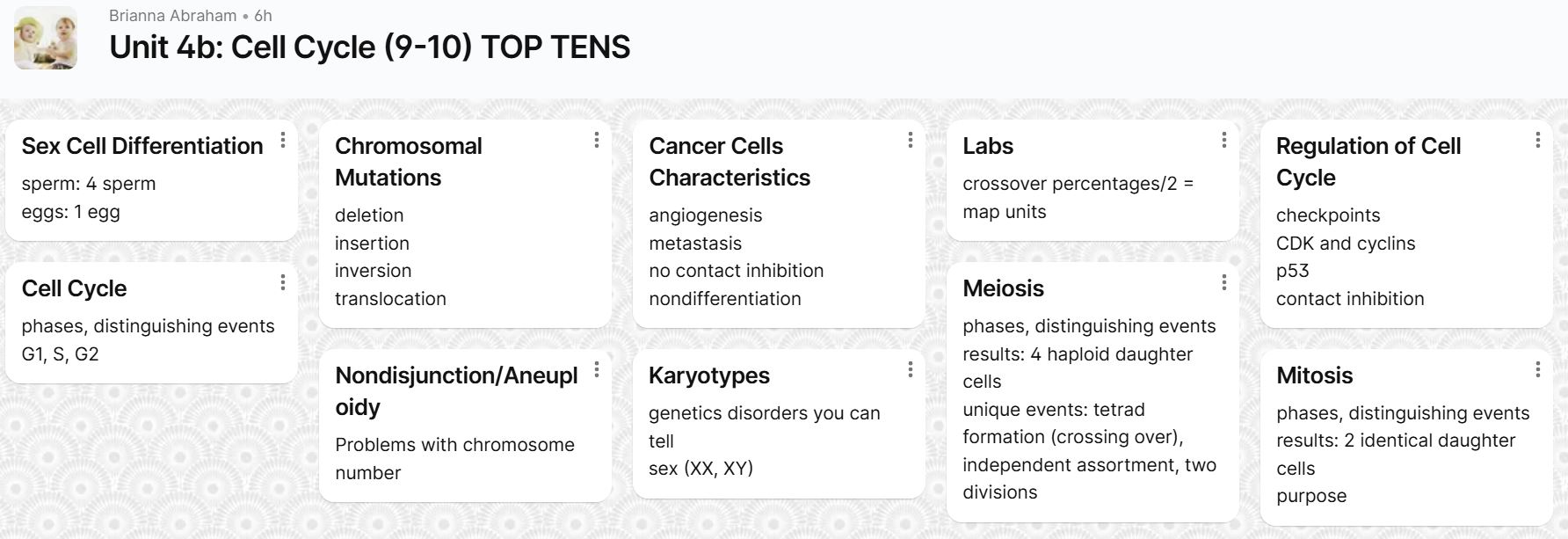 Brianna Abraham • 6h

Unit 4b: Cell Cycle (9-10) TOP TENS

Sex Cell Differentiation

sperm: 4 sperm
eggs: 1 egg

Cell Cycle

phases, distinguishing events
G1, S, G2

Chromosomal Mutations

deletion
insertion
inversion
translocation

Nondisjunction/Aneuploidy

Problems with chromosome number

Cancer Cells Characteristics

angiogenesis
metastasis
no contact inhibition
nondifferentiation

Karyotypes

genetics disorders you can tell
sex (XX, XY)

Labs

crossover percentages/2 = map units

Meiosis

phases, distinguishing events
results: 4 haploid daughter cells
unique events: tetrad formation (crossing over), independent assortment, two divisions

Regulation of Cell Cycle

checkpoints
CDK and cyclins
p53
contact inhibition

Mitosis

phases, distinguishing events
results: 2 identical daughter cells
purpose